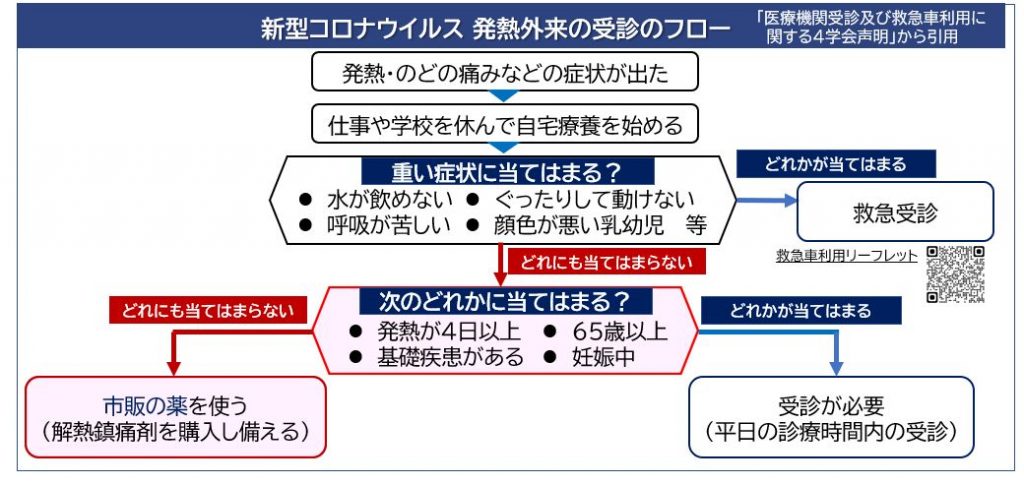 新型コロナウイルス 発熱外来の受診のフロー

「医療機関受診及び救急車利用に関する4学会声明」から引用

発熱・のどの痛みなどの症状が出た

仕事や学校を休んで自宅療養を始める

重い症状に当てはまる？

● 水が飲めない ● ぐったりして動けない
● 呼吸が苦しい ● 顔色が悪い乳幼児 等

どれかが当てはまる

救急受診

救急車利用リーフレット

どれにも当てはまらない

次のどれかに当てはまる？

● 発熱が4日以上 ● 65歳以上
● 基礎疾患がある ● 妊娠中

どれにも当てはまらない

どれかが当てはまる

市販の薬を使う
（解熱鎮痛剤を購入し備える）

受診が必要
（平日の診療時間内の受診）